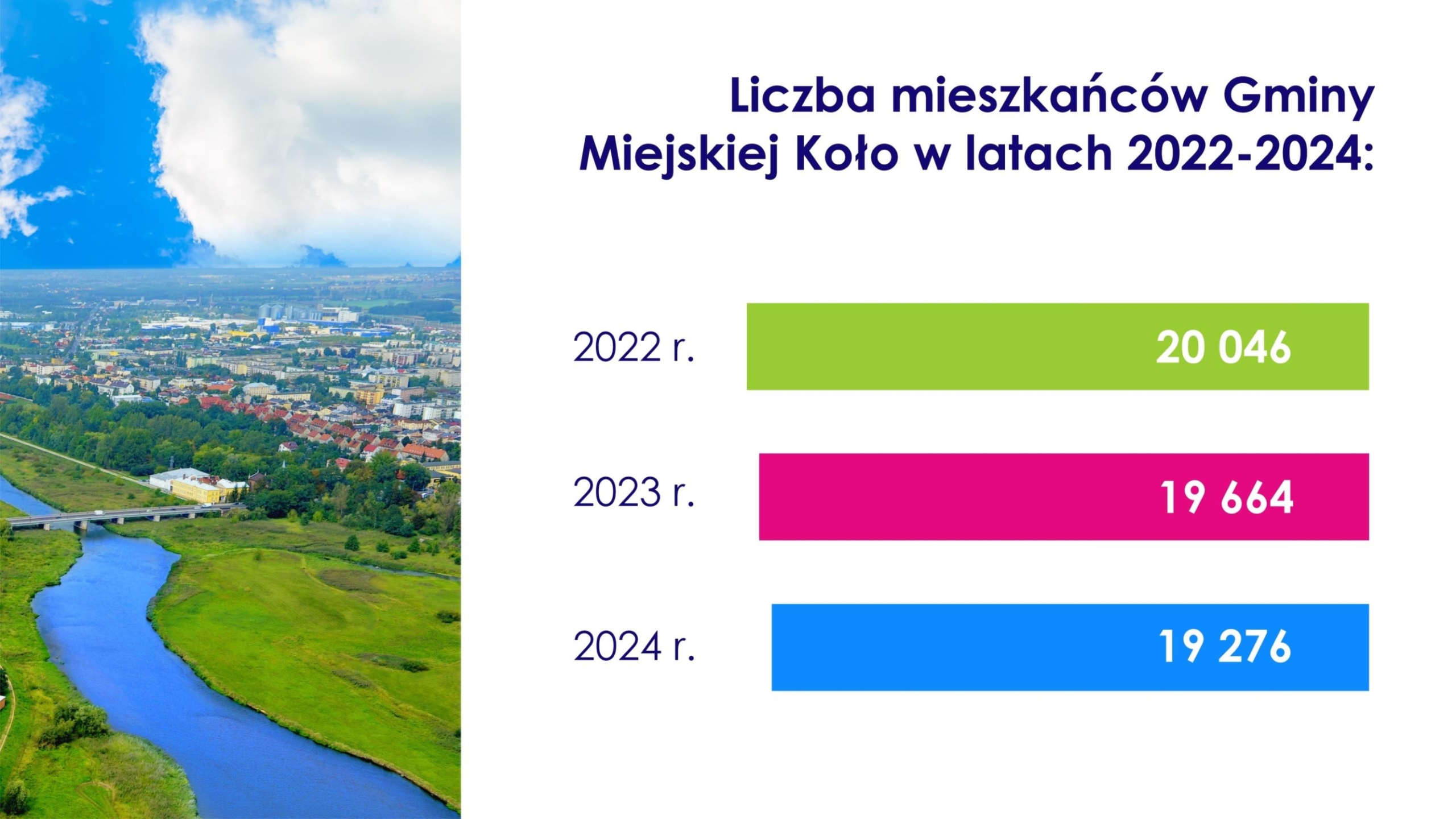 Liczba mieszkańców Gminy Miejskiej Koło w latach 2022-2024:

2022 r. 20 046

2023 r. 19 664

2024 r. 19 276